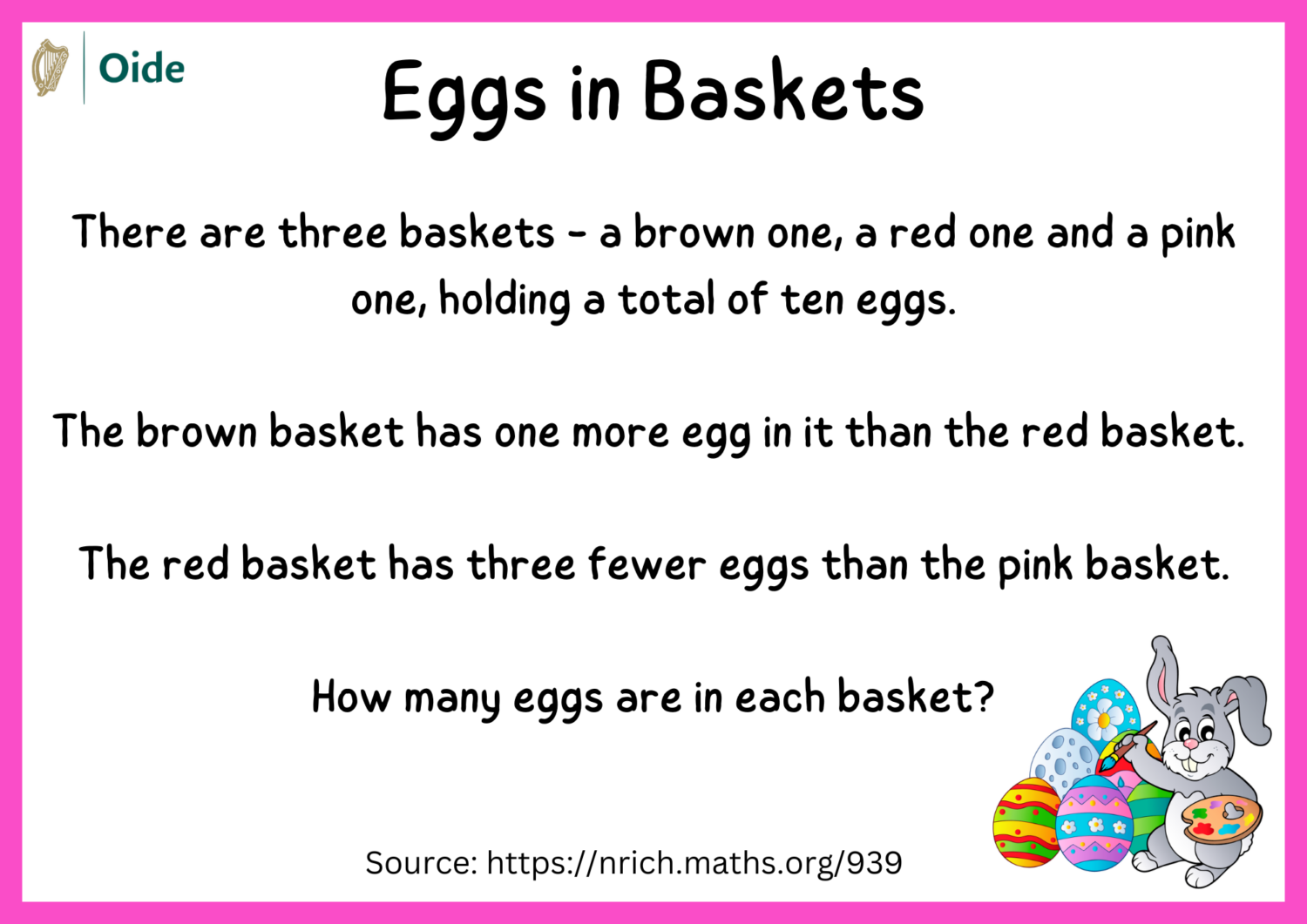 Oide

Eggs in Baskets

There are three baskets - a brown one, a red one and a pink one, holding a total of ten eggs.

The brown basket has one more egg in it than the red basket.

The red basket has three fewer eggs than the pink basket.

How many eggs are in each basket?

Source: https://nrich.maths.org/939